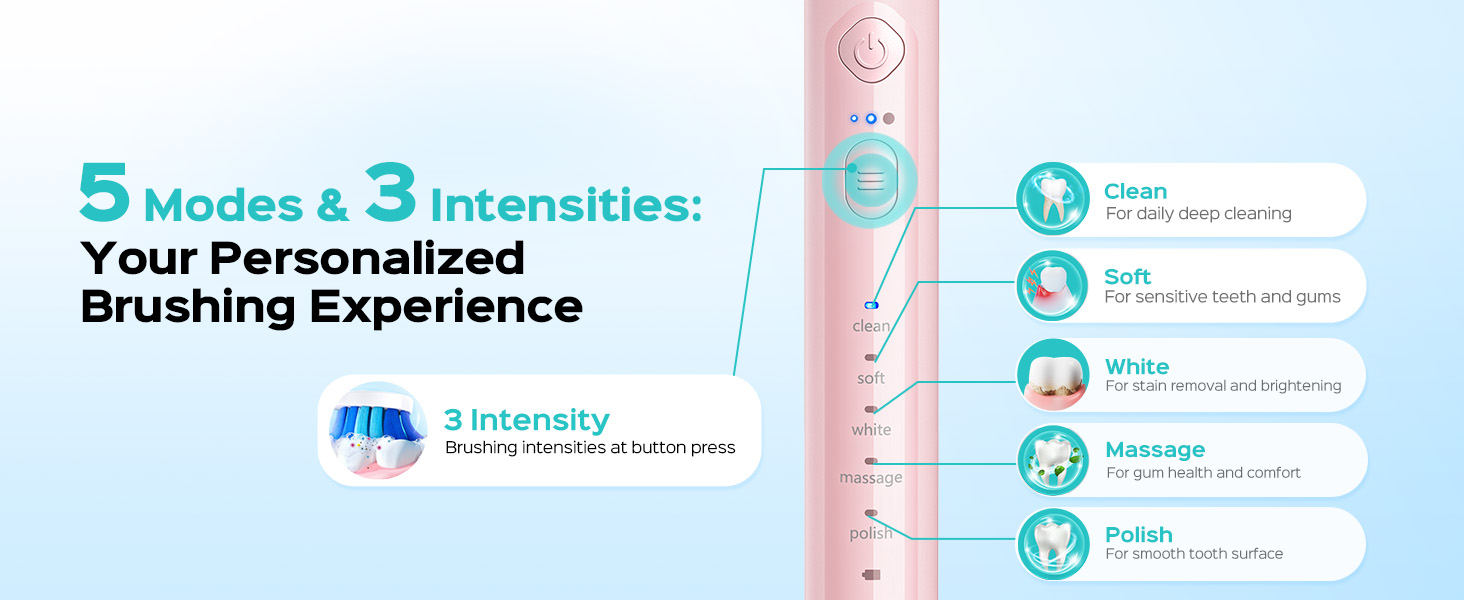 5 Modes & 3 Intensities:
Your Personalized Brushing Experience

3 Intensity
Brushing intensities at button press

clean
soft
white
massage
polish

Clean
For daily deep cleaning

Soft
For sensitive teeth and gums

White
For stain removal and brightening

Massage
For gum health and comfort

Polish
For smooth tooth surface